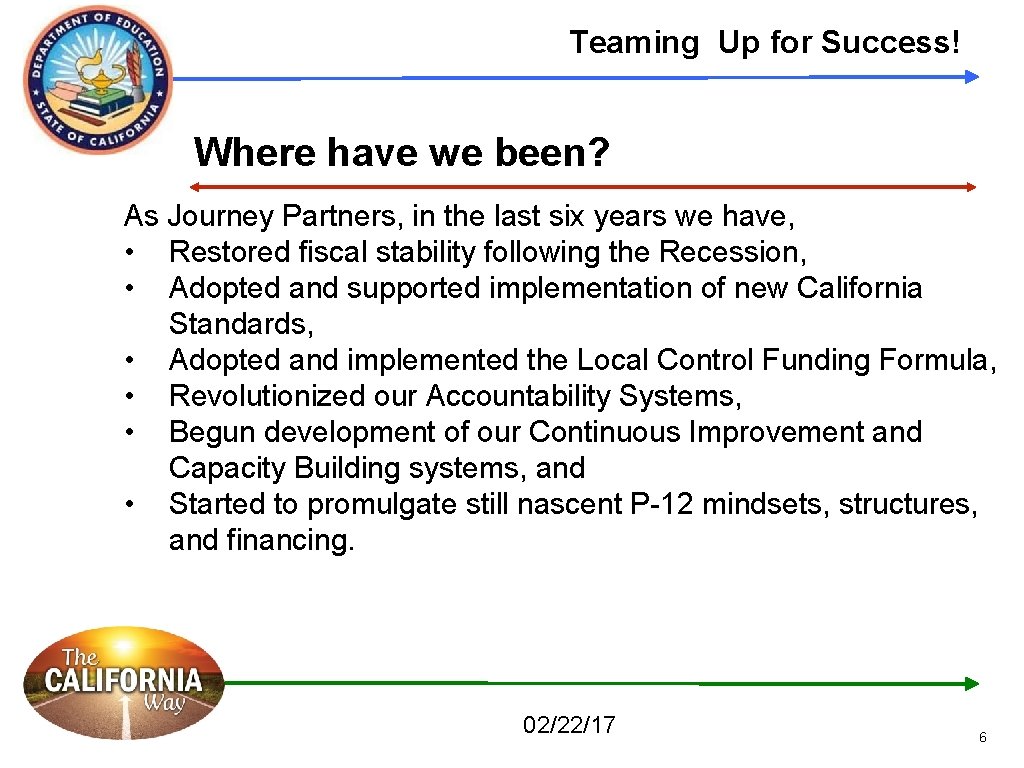 DEPARTMENT OF EDUCATION
STATE OF CALIFORNIA

Teaming Up for Success!

Where have we been?

As Journey Partners, in the last six years we have,
• Restored fiscal stability following the Recession,
• Adopted and supported implementation of new California Standards,
• Adopted and implemented the Local Control Funding Formula,
• Revolutionized our Accountability Systems,
• Begun development of our Continuous Improvement and Capacity Building systems, and
• Started to promulgate still nascent P-12 mindsets, structures, and financing.

The CALIFORNIA Way

02/22/17

6